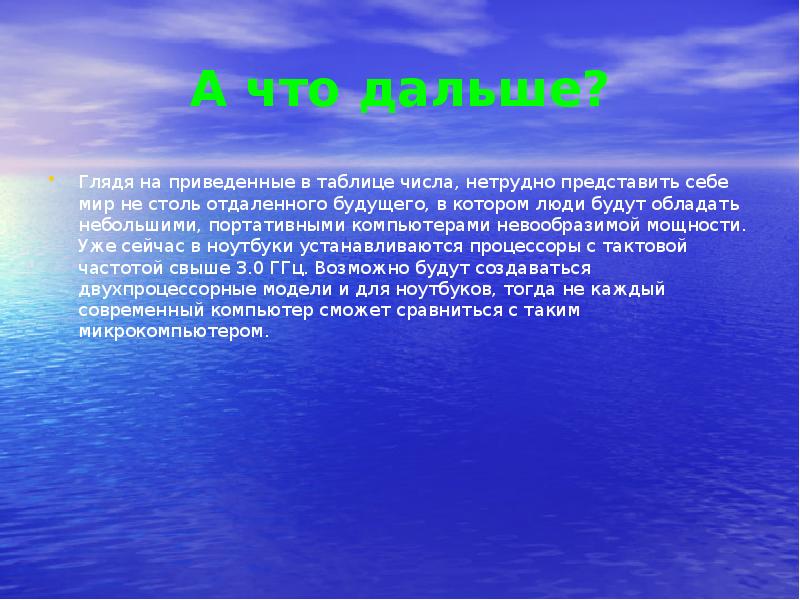 А что дальше?

Глядя на приведенные в таблице числа, нетрудно представить себе мир не столь отдаленного будущего, в котором люди будут обладать небольшими, портативными компьютерами невообразимой мощности. Уже сейчас в ноутбуки устанавливаются процессоры с тактовой частотой свыше 3.0 ГГц. Возможно будут создаваться двухпроцессорные модели и для ноутбуков, тогда не каждый современный компьютер сможет сравниться с таким микрокомпьютером.